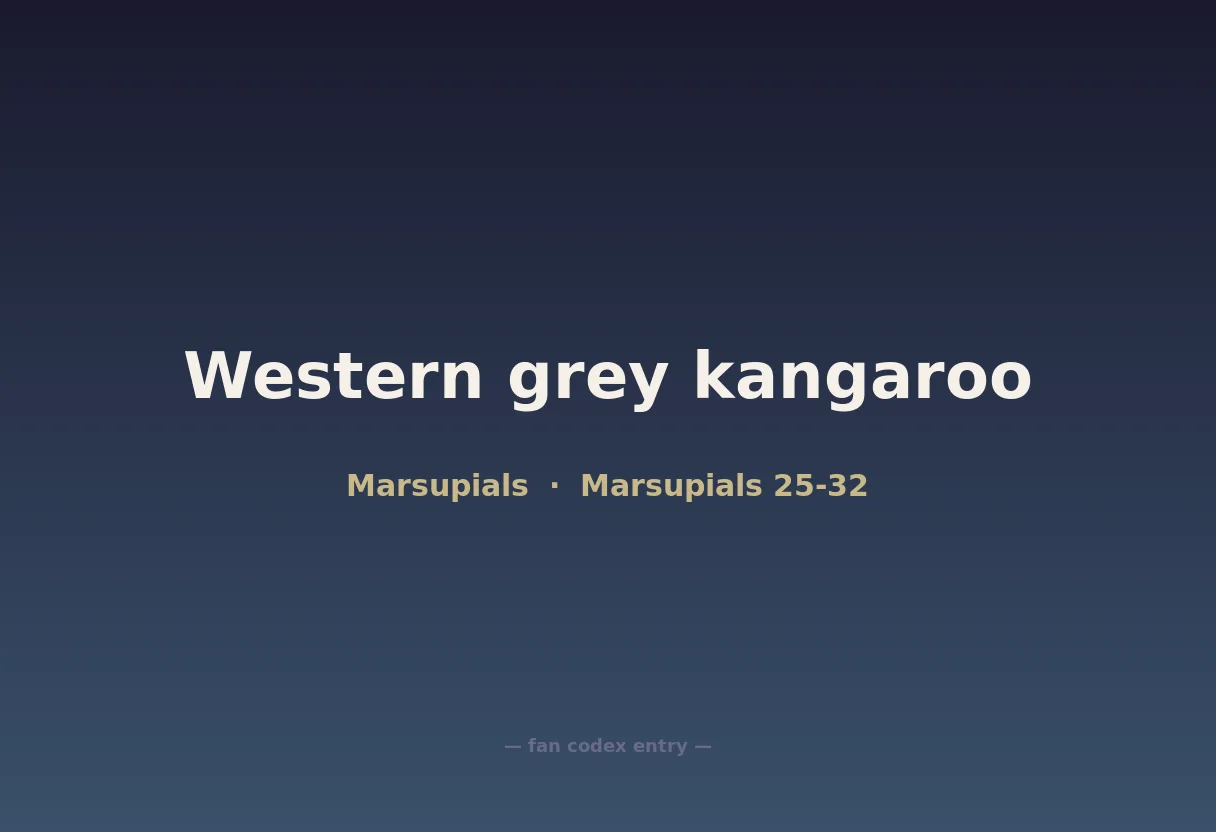 Western grey kangaroo

Marsupials · Marsupials 25-32

— fan codex entry —